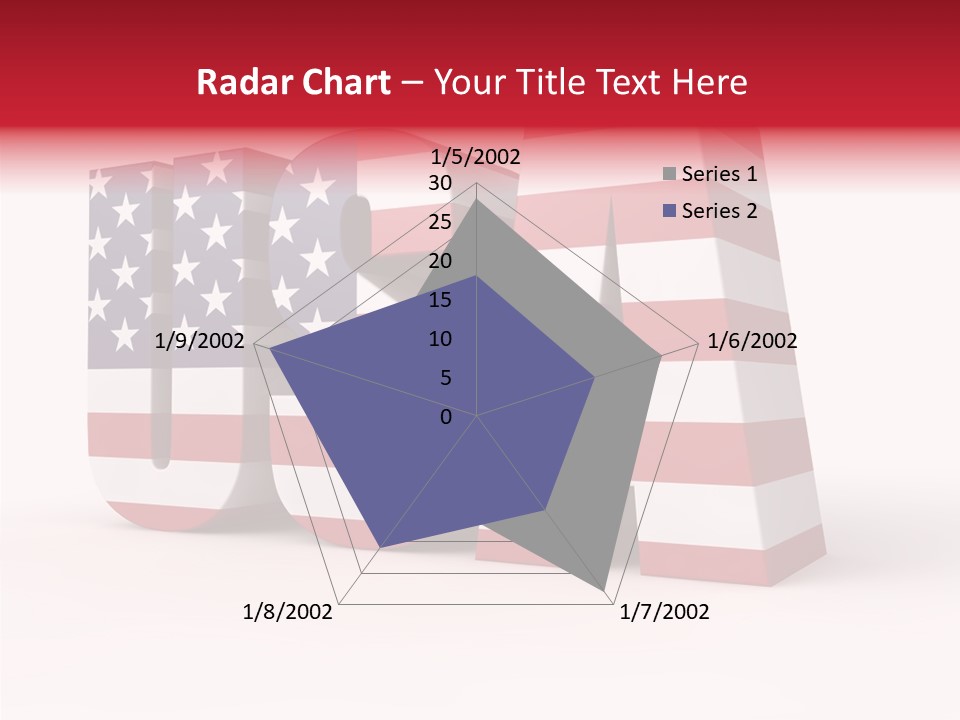 Radar Chart – Your Title Text Here

1/5/2002
30
25
20
15
10
5
0
1/6/2002
1/7/2002
1/8/2002
1/9/2002

Series 1
Series 2